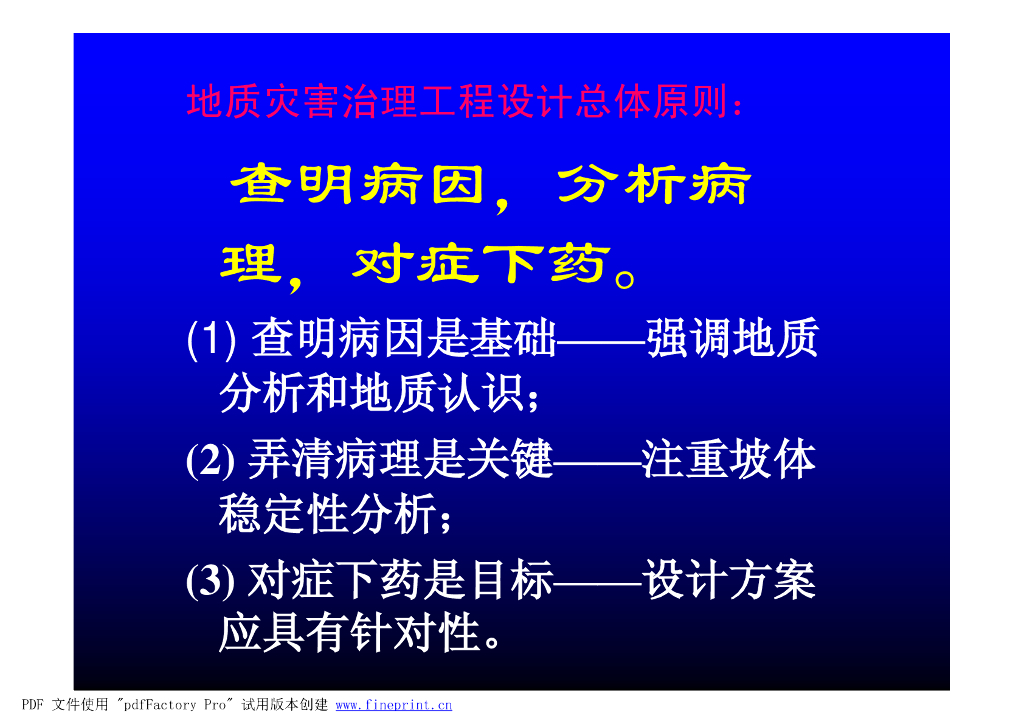 地质灾害治理工程设计总体原则：

查明病因，分析病理，对症下药。

(1) 查明病因是基础——强调地质分析和地质认识；

(2) 弄清病理是关键——注重坡体稳定性分析；

(3) 对症下药是目标——设计方案应具有针对性。

PDF 文件使用 "pdfFactory Pro" 试用版本创建 www.fineprint.cn